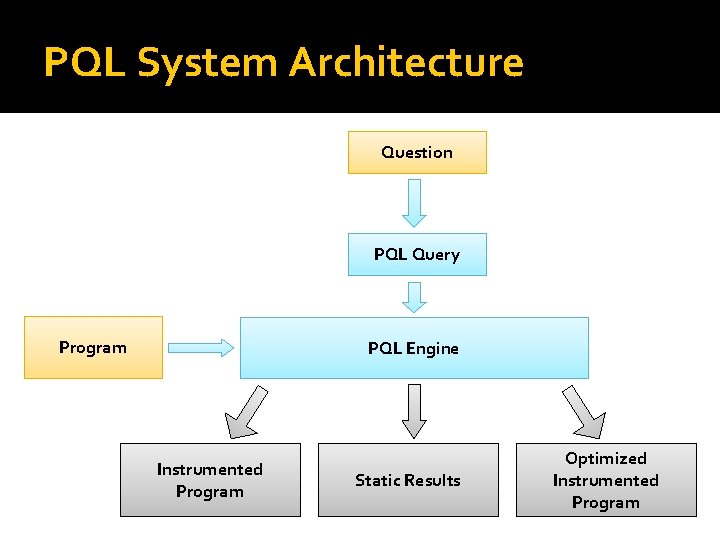 PQL System Architecture

Question

PQL Query

Program

PQL Engine

Instrumented Program

Static Results

Optimized Instrumented Program